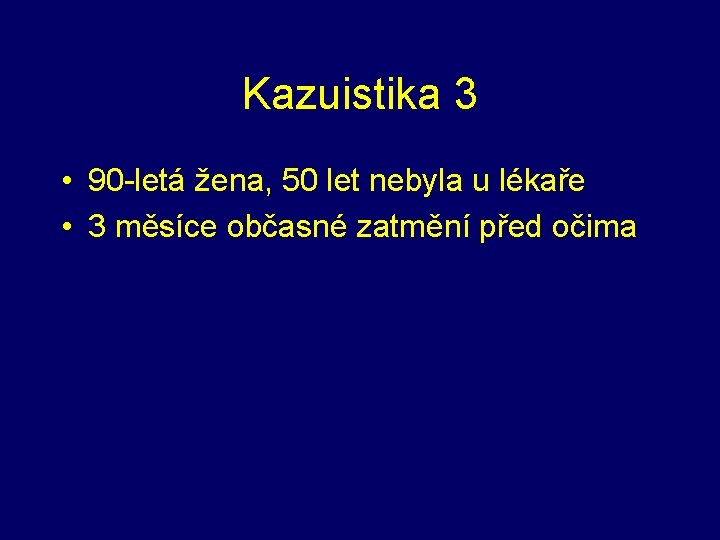 Kazuistika 3

• 90-letá žena, 50 let nebyla u lékaře
• 3 měsíce občasné zatmění před očima